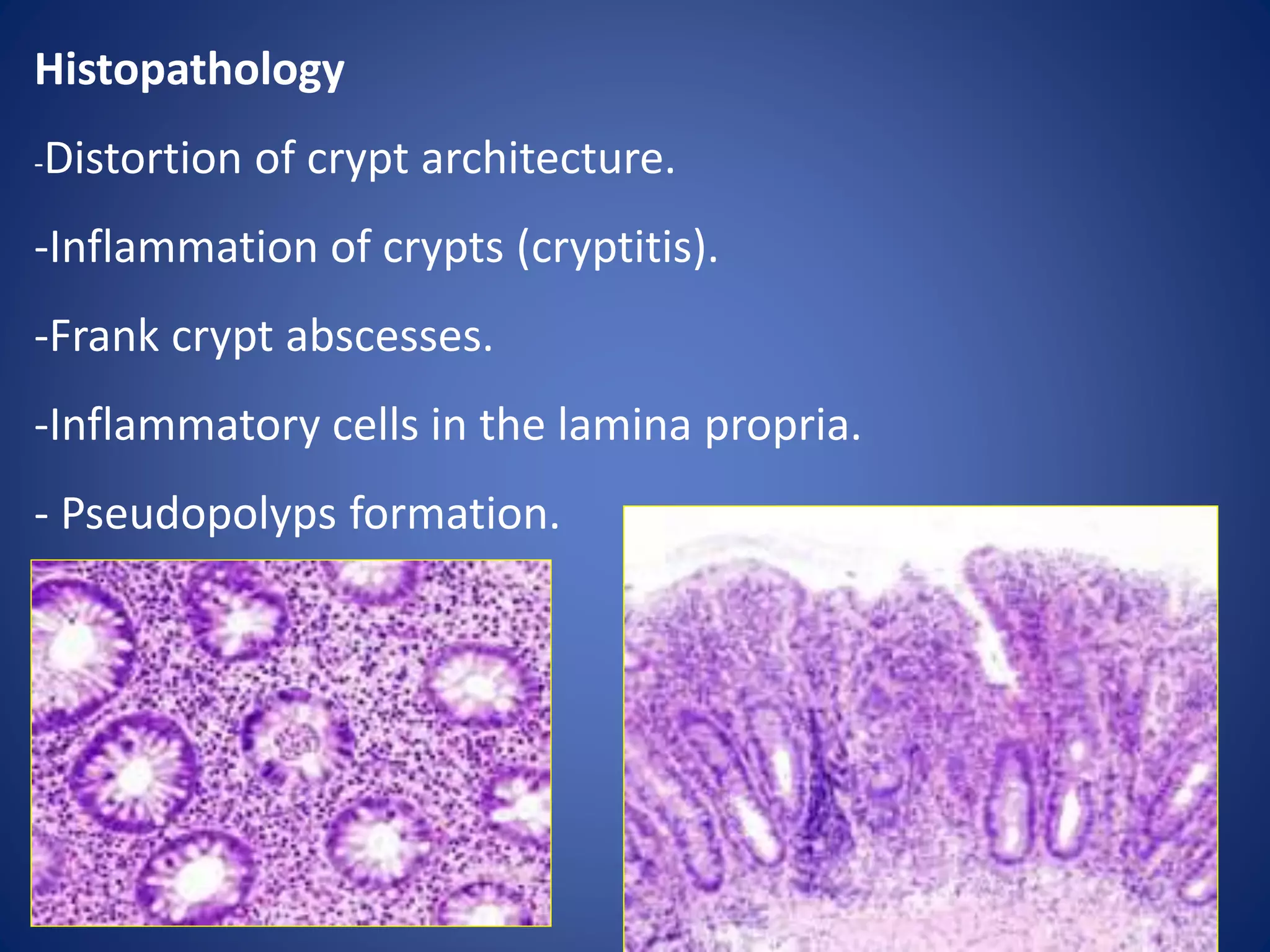 Histopathology

-Distortion of crypt architecture.

-Inflammation of crypts (cryptitis).

-Frank crypt abscesses.

-Inflammatory cells in the lamina propria.

- Pseudopolyps formation.